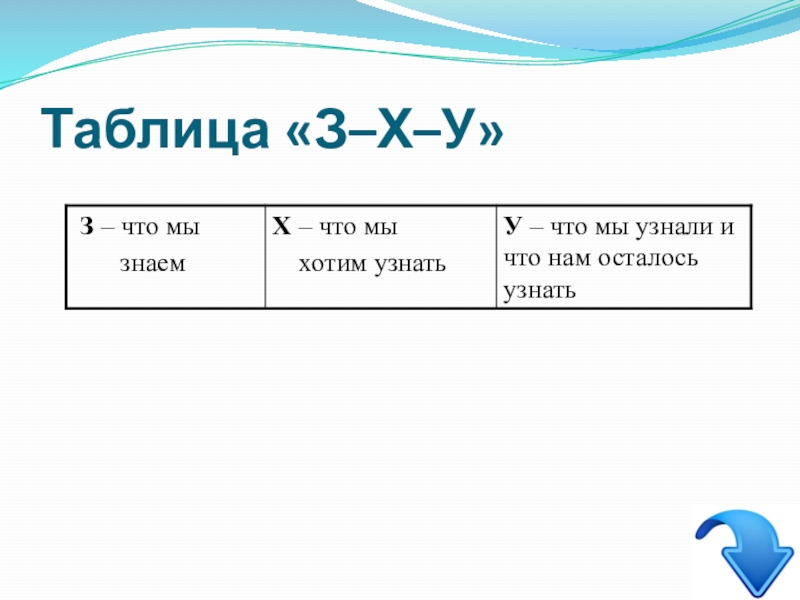 Таблица «З–Х–У»

| З – что мы знаем | Х – что мы хотим узнать | У – что мы узнали и что нам осталось узнать |
|---|---|---|